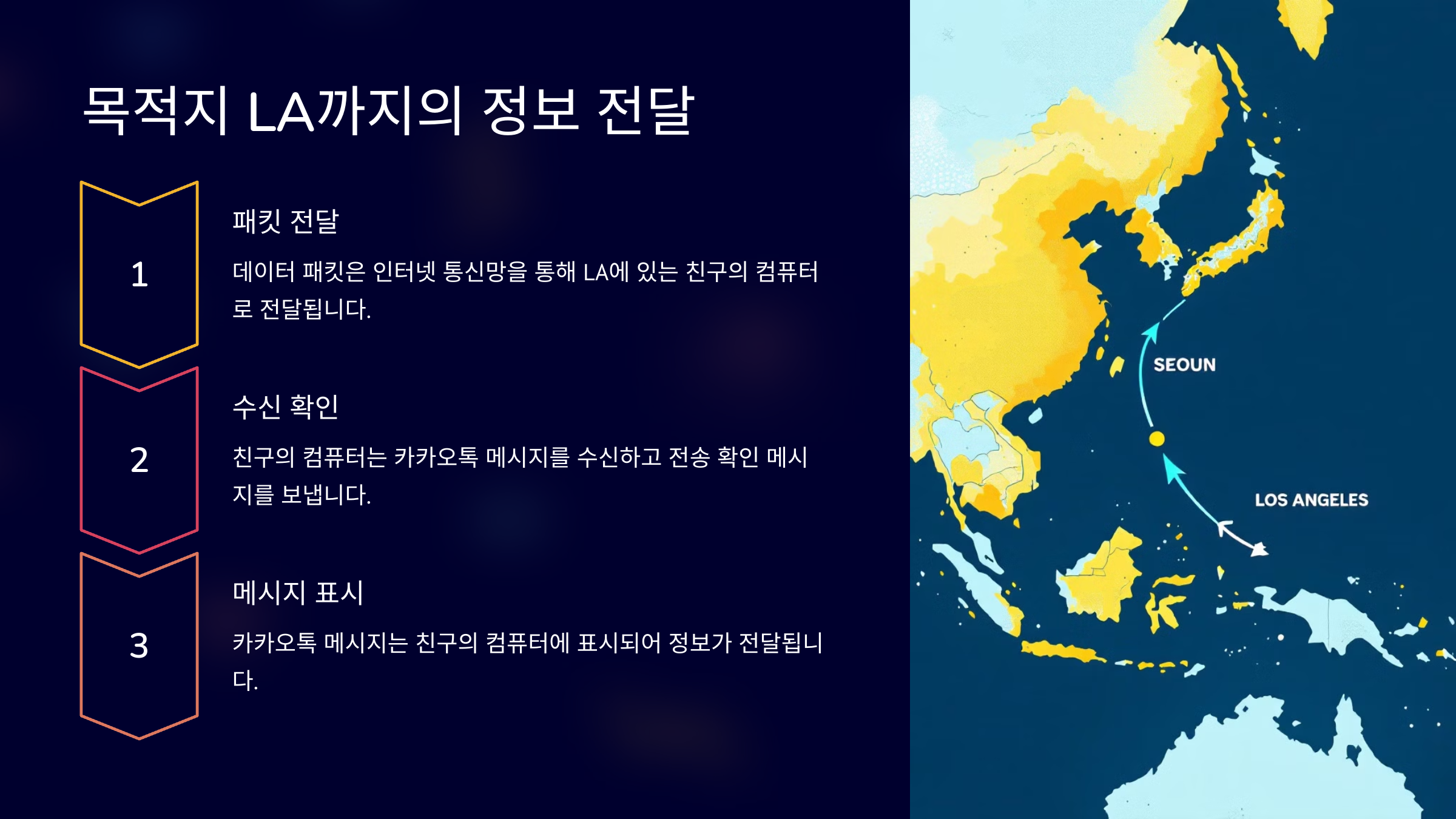 목적지 LA까지의 정보 전달

1

패킷 전달

데이터 패킷은 인터넷 통신망을 통해 LA에 있는 친구의 컴퓨터로 전달됩니다.

2

수신 확인

친구의 컴퓨터는 카카오톡 메시지를 수신하고 전송 확인 메시지를 보냅니다.

3

메시지 표시

카카오톡 메시지는 친구의 컴퓨터에 표시되어 정보가 전달됩니다.

SEOUN

LOS ANGELES